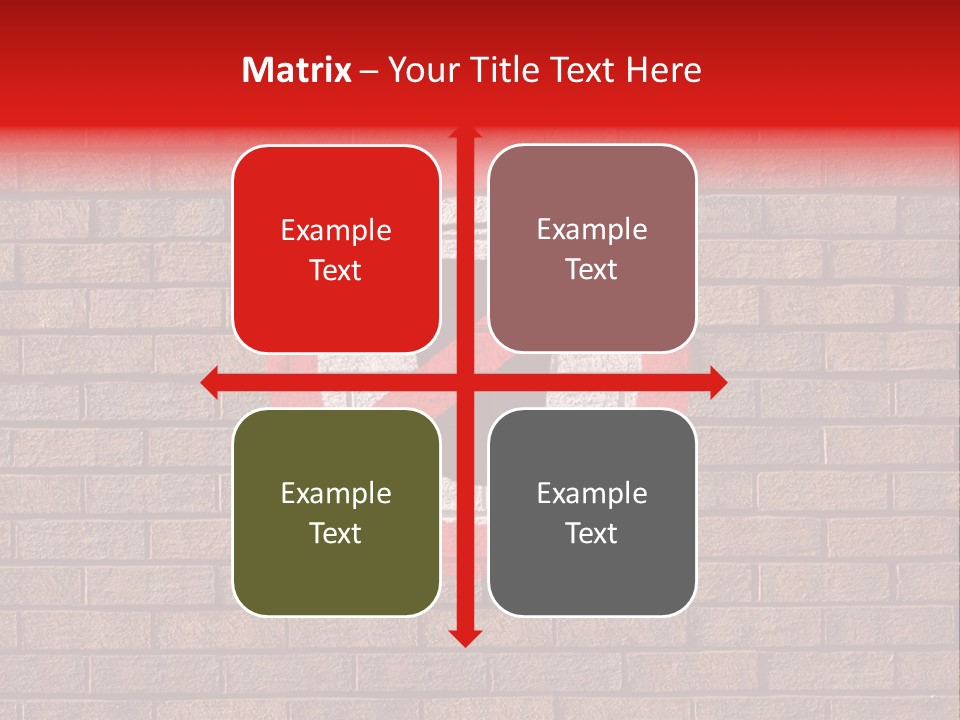 Matrix – Your Title Text Here

Example Text

Example Text

Example Text

Example Text